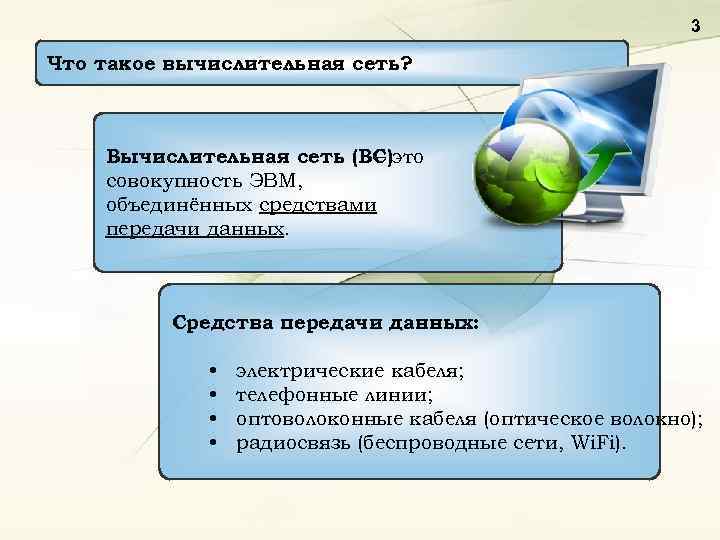 3

Что такое вычислительная сеть?

Вычислительная сеть (ВС)это совокупность ЭВМ, объединённых средствами передачи данных.

Средства передачи данных:

• электрические кабеля;
• телефонные линии;
• оптоволоконные кабеля (оптическое волокно);
• радиосвязь (беспроводные сети, WiFi).